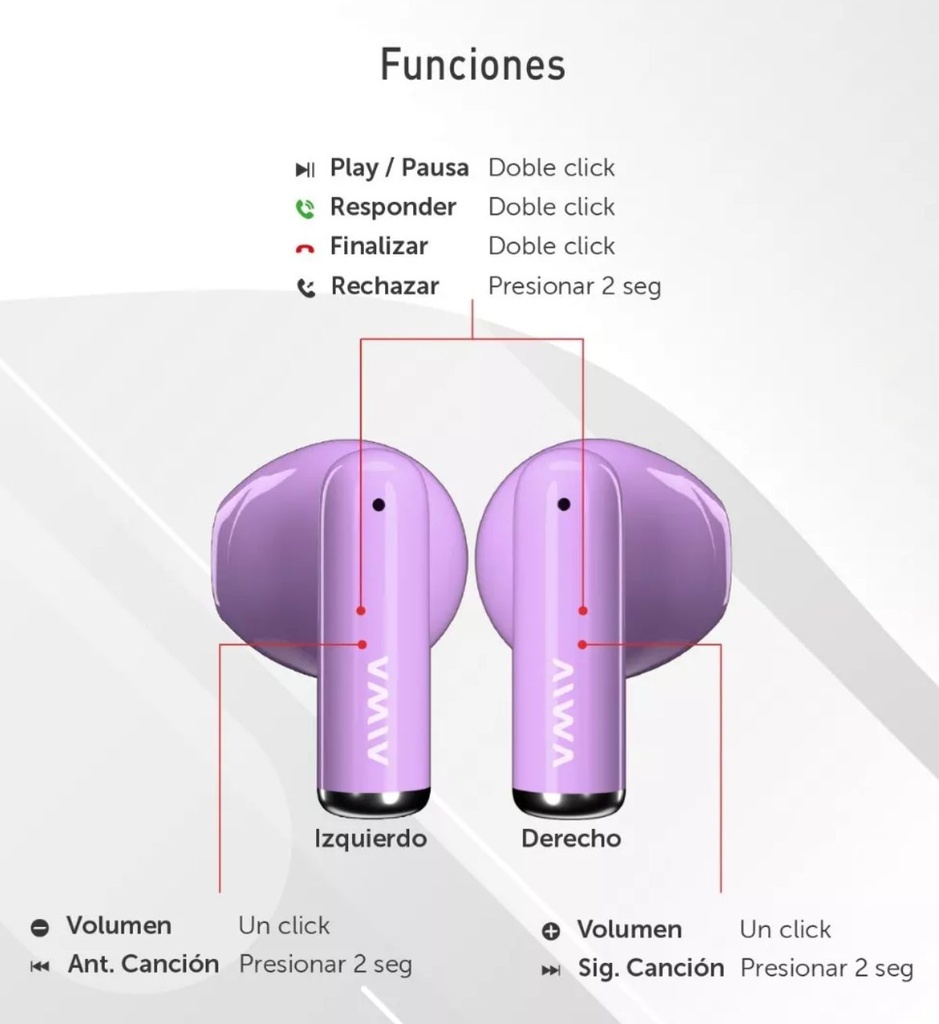 Funciones

Play / Pausa Doble click
Responder Doble click
Finalizar Doble click
Rechazar Presionar 2 seg

AIWA AIWA

Izquierdo Derecho

Volumen Un click
Ant. Canción Presionar 2 seg

Volumen Un click
Sig. Canción Presionar 2 seg